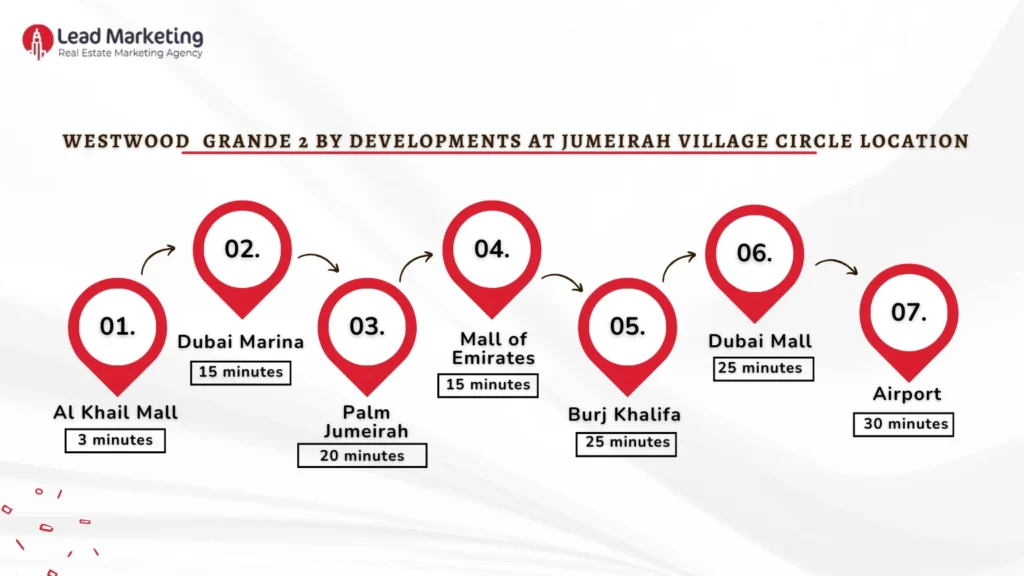 Lead Marketing
Real Estate Marketing Agency

WESTWOOD GRANDE 2 BY DEVELOPMENTS AT JUMEIRAH VILLAGE CIRCLE LOCATION

01.
Al Khail Mall
3 minutes

02.
Dubai Marina
15 minutes

03.
Palm Jumeirah
20 minutes

04.
Mall of Emirates
15 minutes

05.
Burj Khalifa
25 minutes

06.
Dubai Mall
25 minutes

07.
Airport
30 minutes